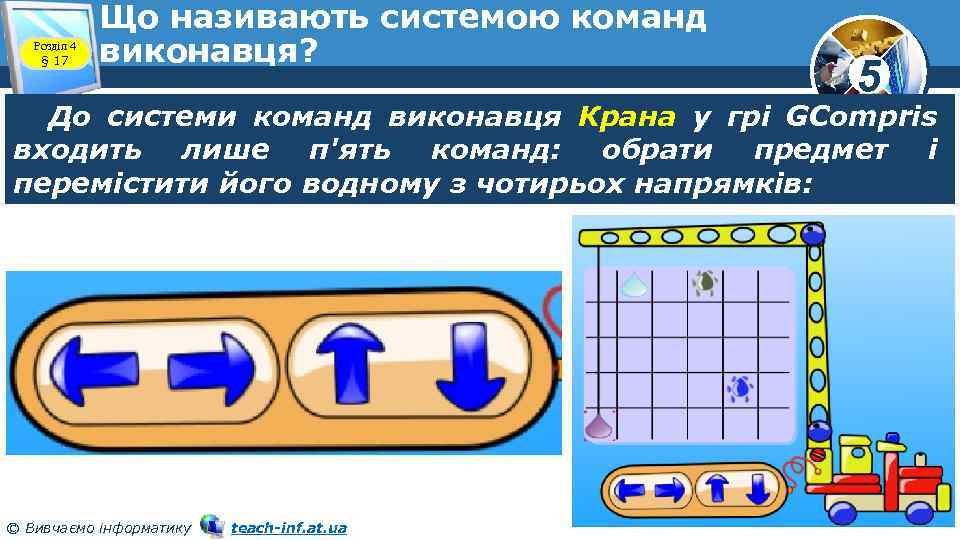 Розділ 4
§ 17

Що називають системою команд виконавця?

5

До системи команд виконавця Крана у грі GCompris входить лише п'ять команд: обрати предмет і перемістити його водному з чотирьох напрямків:

© Вивчаємо інформатику teach-inf.at.ua